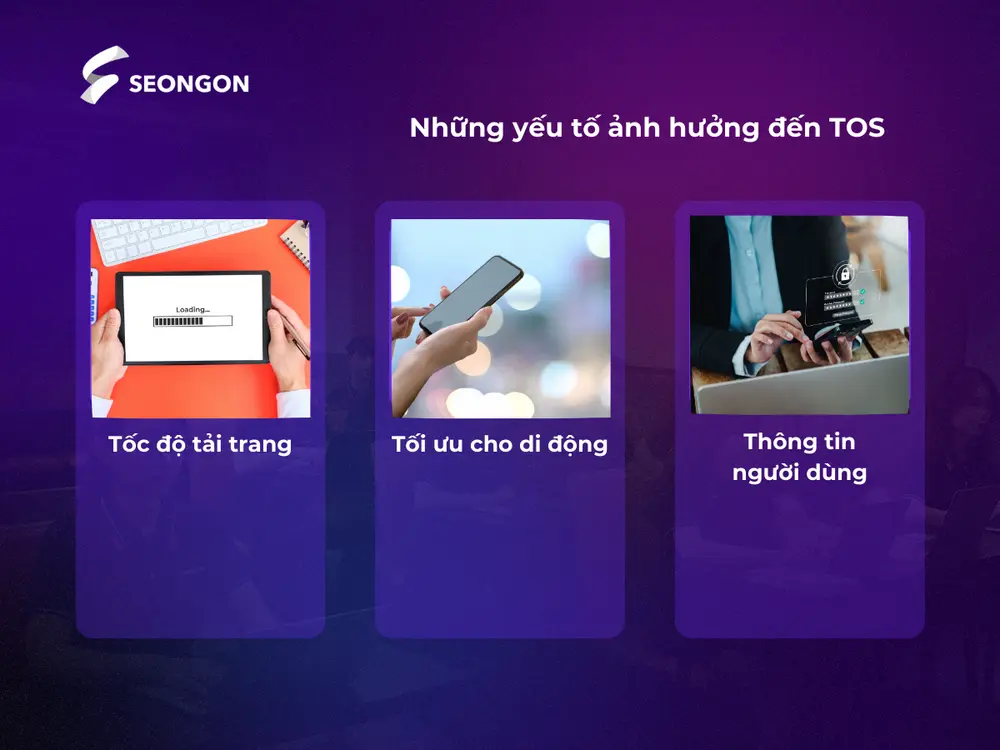 SEONGON

Những yếu tố ảnh hưởng đến TOS

Loading...

Tốc độ tải trang

Tối ưu cho di động

Thông tin người dùng